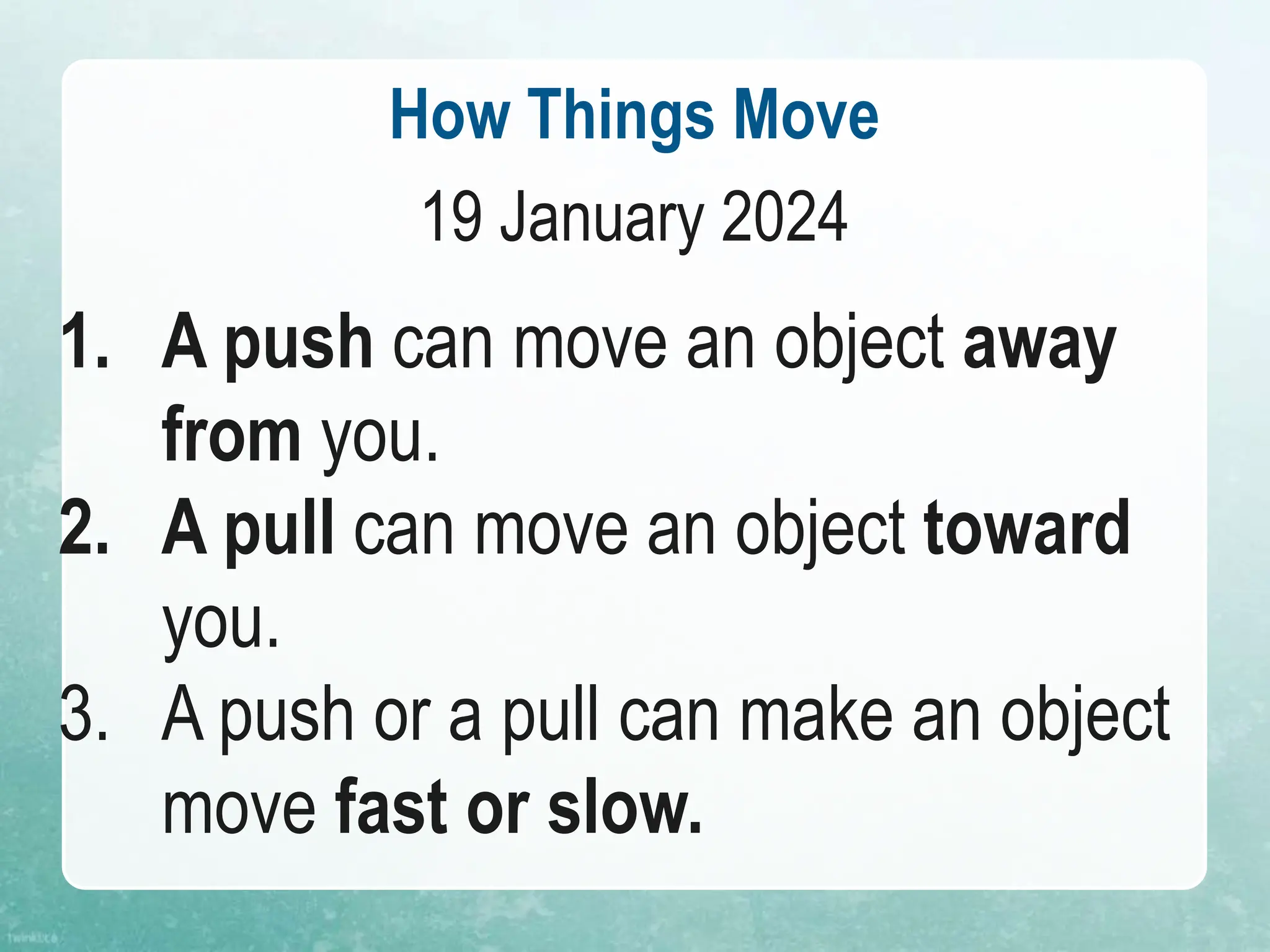 How Things Move

19 January 2024

1. A push can move an object away from you.
2. A pull can move an object toward you.
3. A push or a pull can make an object move fast or slow.

twinkl.co